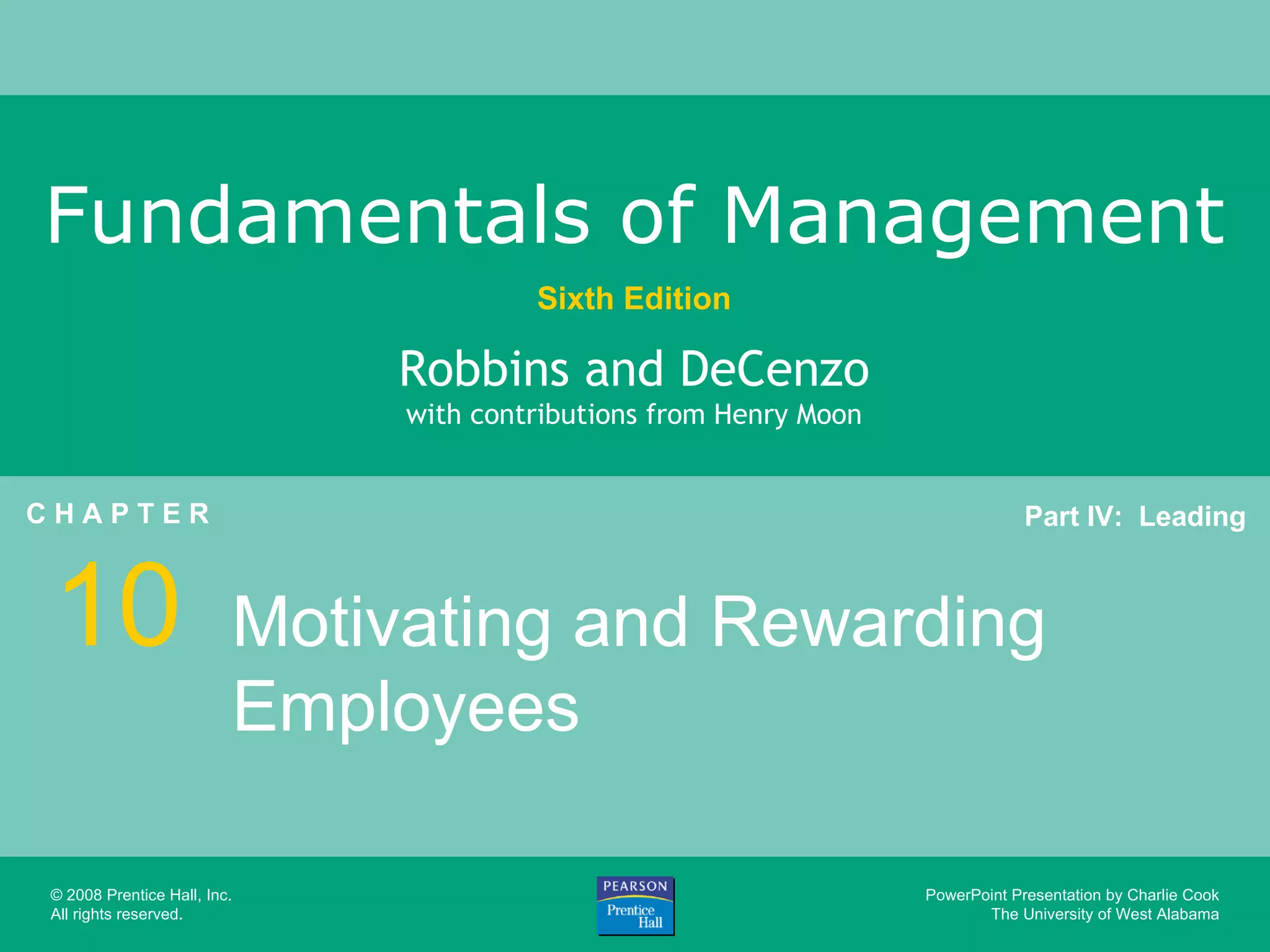 Fundamentals of Management

Sixth Edition

Robbins and DeCenzo
with contributions from Henry Moon

CHAPTER

Part IV: Leading

10 Motivating and Rewarding Employees

© 2008 Prentice Hall, Inc.
All rights reserved.

PEARSON
Prentice Hall

PowerPoint Presentation by Charlie Cook
The University of West Alabama